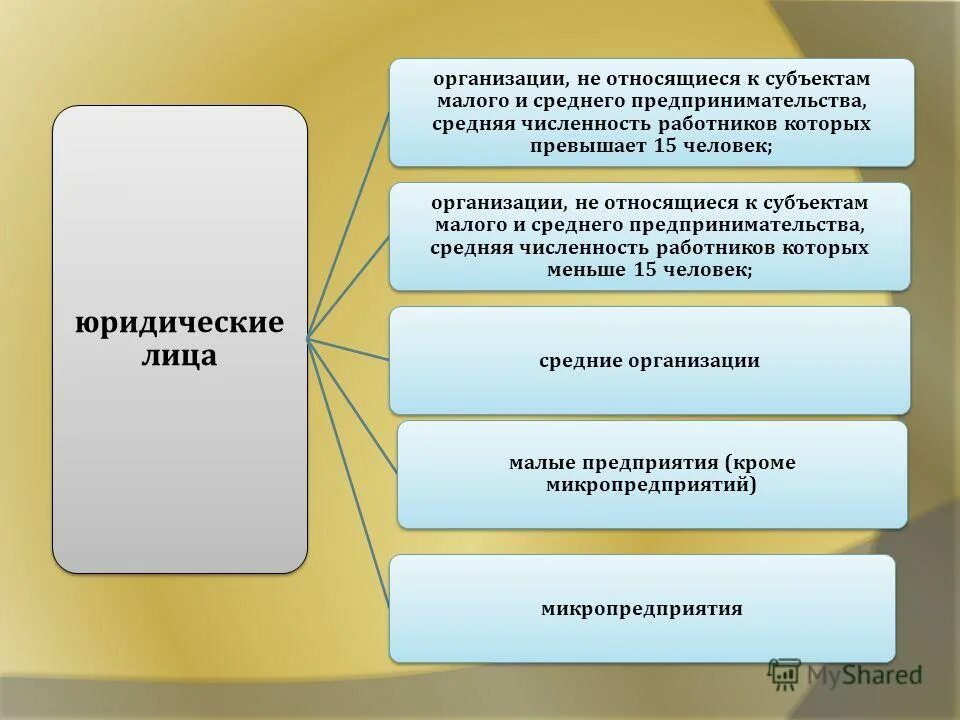 юридические лица

организации, не относящиеся к субъектам малого и среднего предпринимательства, средняя численность работников которых превышает 15 человек;

организации, не относящиеся к субъектам малого и среднего предпринимательства, средняя численность работников которых меньше 15 человек;

средние организации

малые предприятия (кроме микропредприятий)

микропредприятия

MyShared